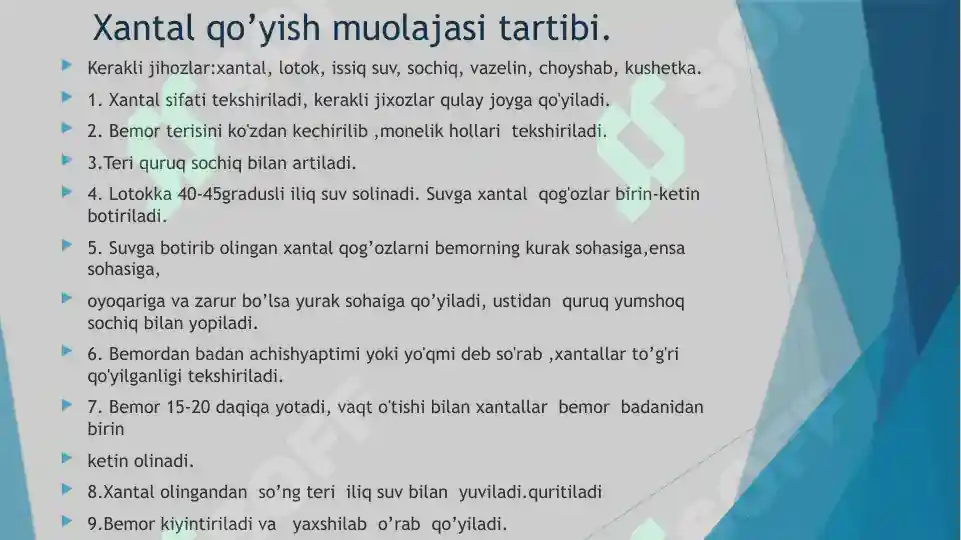 Xantal qo’yish muolajasi tartibi.

Kerakli jihozlar:xantal, lotok, issiq suv, sochiq, vazelin, choyshab, kushetka.

1. Xantal sifati tekshiriladi, kerakli jixozlar qulay joyga qo'yiladi.

2. Bemor terisini ko'zdan kechirilib ,monelik hollari tekshiriladi.

3.Teri quruq sochiq bilan artiladi.

4. Lotokka 40-45gradusli iliq suv solinadi. Suvga xantal qog'ozlar birin-ketin botiriladi.

5. Suvga botirib olingan xantal qog’ozlarni bemorning kurak sohasiga,ensa sohasiga,

oyoqariga va zarur bo’lsa yurak sohaiga qo’yiladi, ustidan quruq yumshoq sochiq bilan yopiladi.

6. Bemordan badan achishyaptimi yoki yo'qmi deb so'rab ,xantallar to’g'ri qo'yilganligi tekshiriladi.

7. Bemor 15-20 daqiqa yotadi, vaqt o'tishi bilan xantallar bemor badanidan birin

ketin olinadi.

8.Xantal olingandan so’ng teri iliq suv bilan yuviladi.quritiladi

9.Bemor kiyintiriladi va yaxshilab o’rab qo’yiladi.